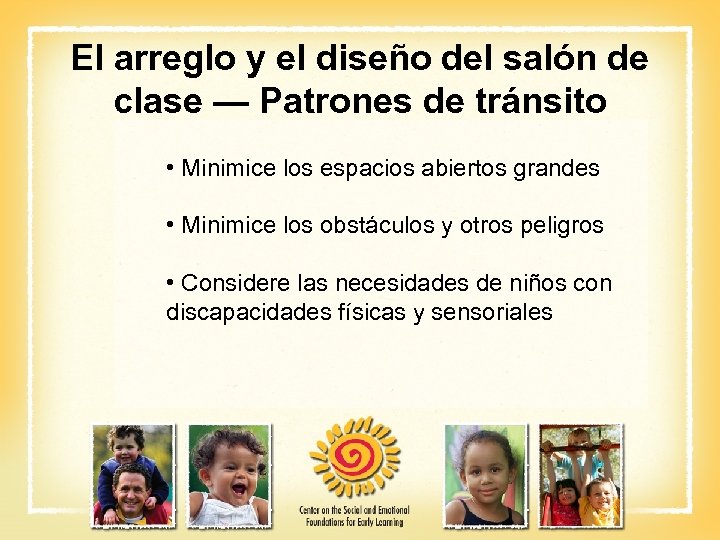 El arreglo y el diseño del salón de clase — Patrones de tránsito

• Minimice los espacios abiertos grandes

• Minimice los obstáculos y otros peligros

• Considere las necesidades de niños con discapacidades físicas y sensoriales

Center on the Social and Emotional Foundations for Early Learning